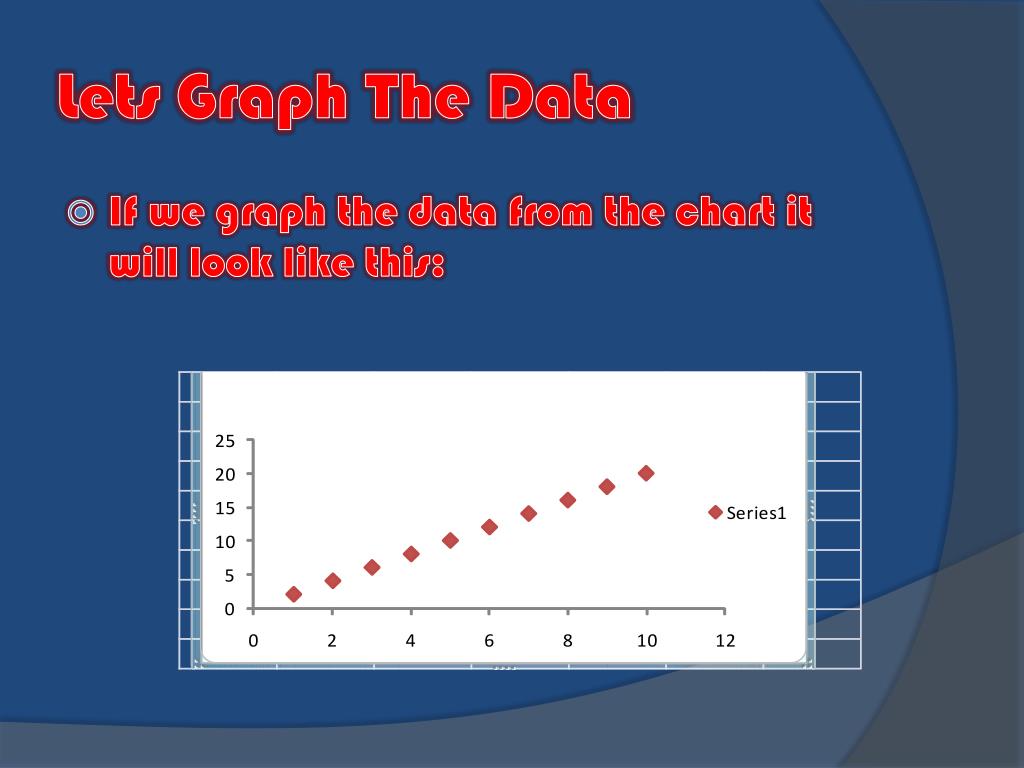 Lets Graph The Data

If we graph the data from the chart it will look like this:

25
20
15
10
5
0
0 2 4 6 8 10 12

Series1